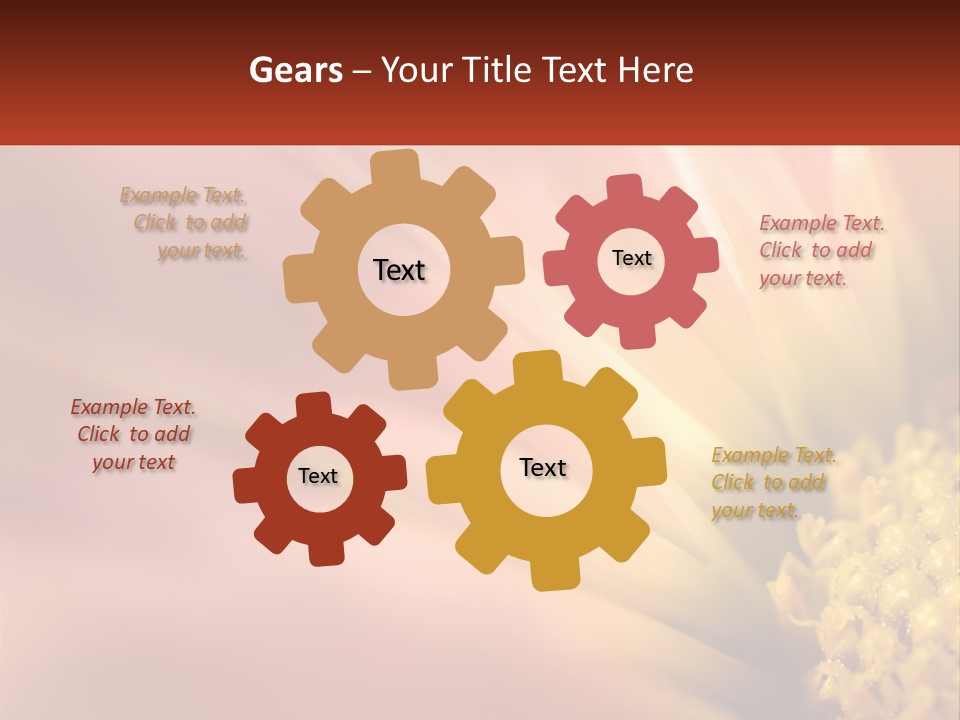 Gears – Your Title Text Here

Example Text. Click to add your text.

Text

Text

Example Text. Click to add your text.

Example Text. Click to add your text

Text

Text

Example Text. Click to add your text.